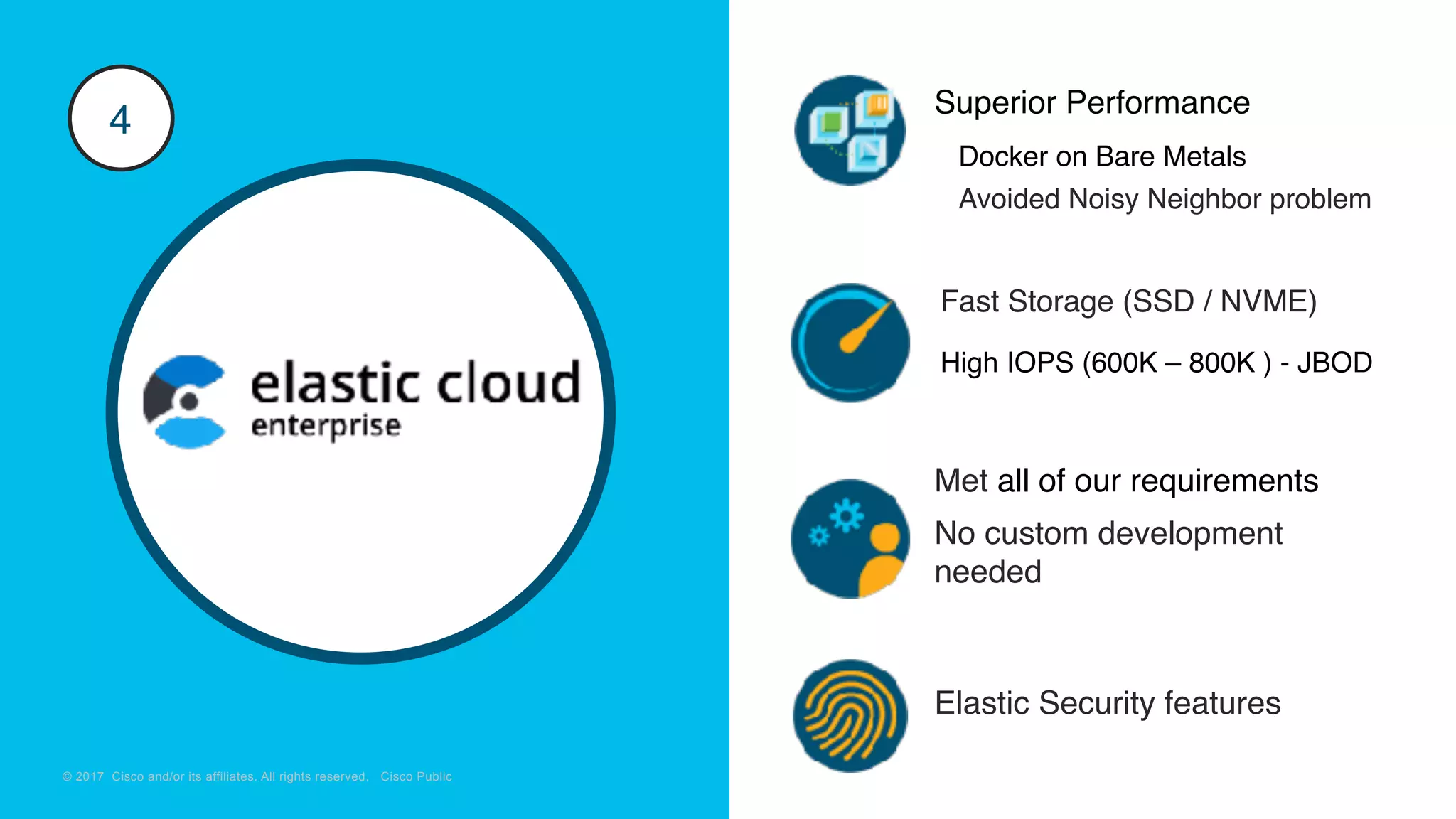 4

elastic cloud
enterprise

© 2017 Cisco and/or its affiliates. All rights reserved. Cisco Public

Superior Performance

Docker on Bare Metals

Avoided Noisy Neighbor problem

Fast Storage (SSD / NVME)

High IOPS (600K – 800K ) - JBOD

Met all of our requirements

No custom development needed

Elastic Security features